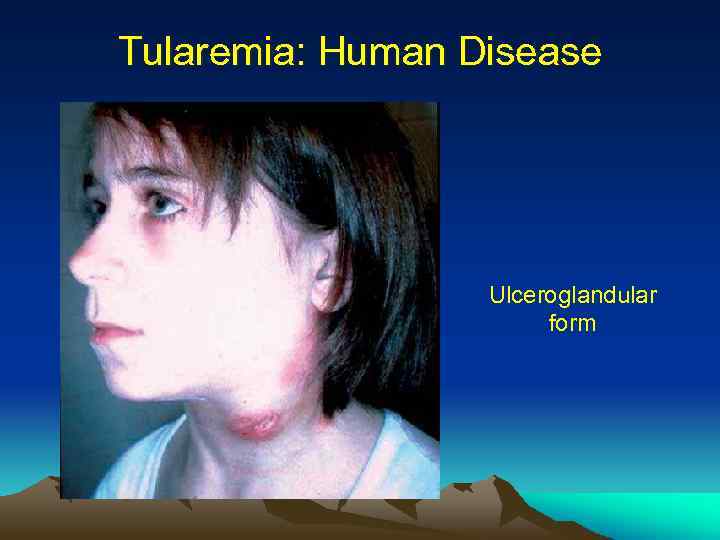 Tularemia: Human Disease

Ulceroglandular form